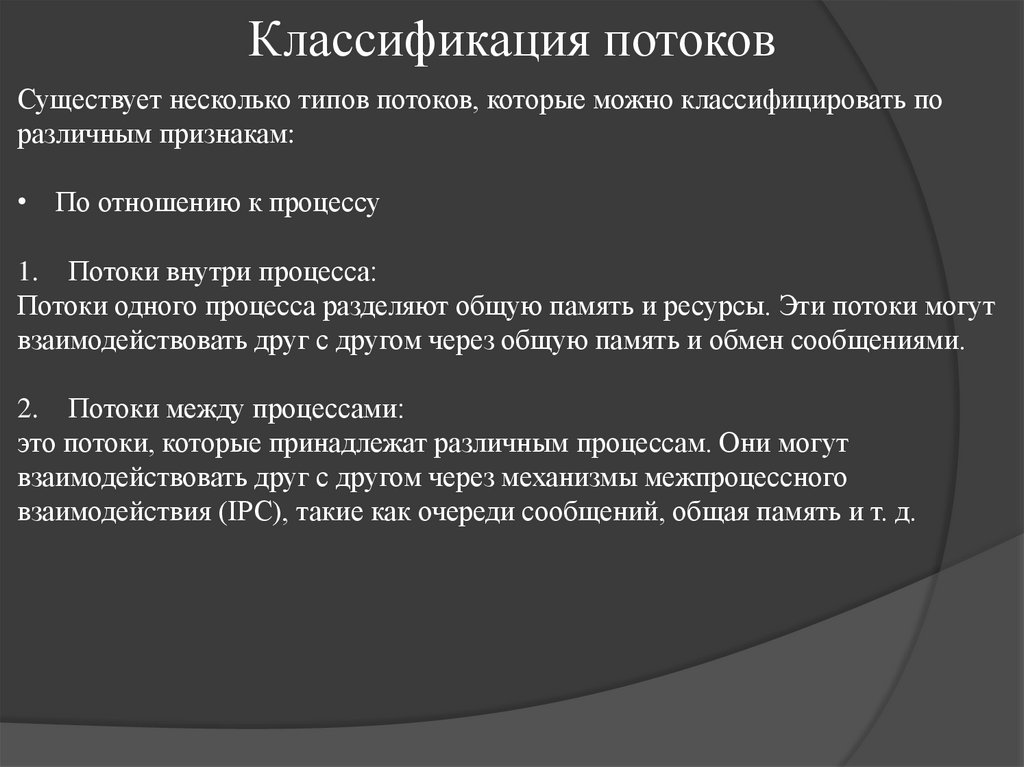 Классификация потоков

Существует несколько типов потоков, которые можно классифицировать по различным признакам:

• По отношению к процессу

1. Потоки внутри процесса:
Потоки одного процесса разделяют общую память и ресурсы. Эти потоки могут взаимодействовать друг с другом через общую память и обмен сообщениями.

2. Потоки между процессами:
это потоки, которые принадлежат различным процессам. Они могут взаимодействовать друг с другом через механизмы межпроцессного взаимодействия (IPC), такие как очереди сообщений, общая память и т. д.